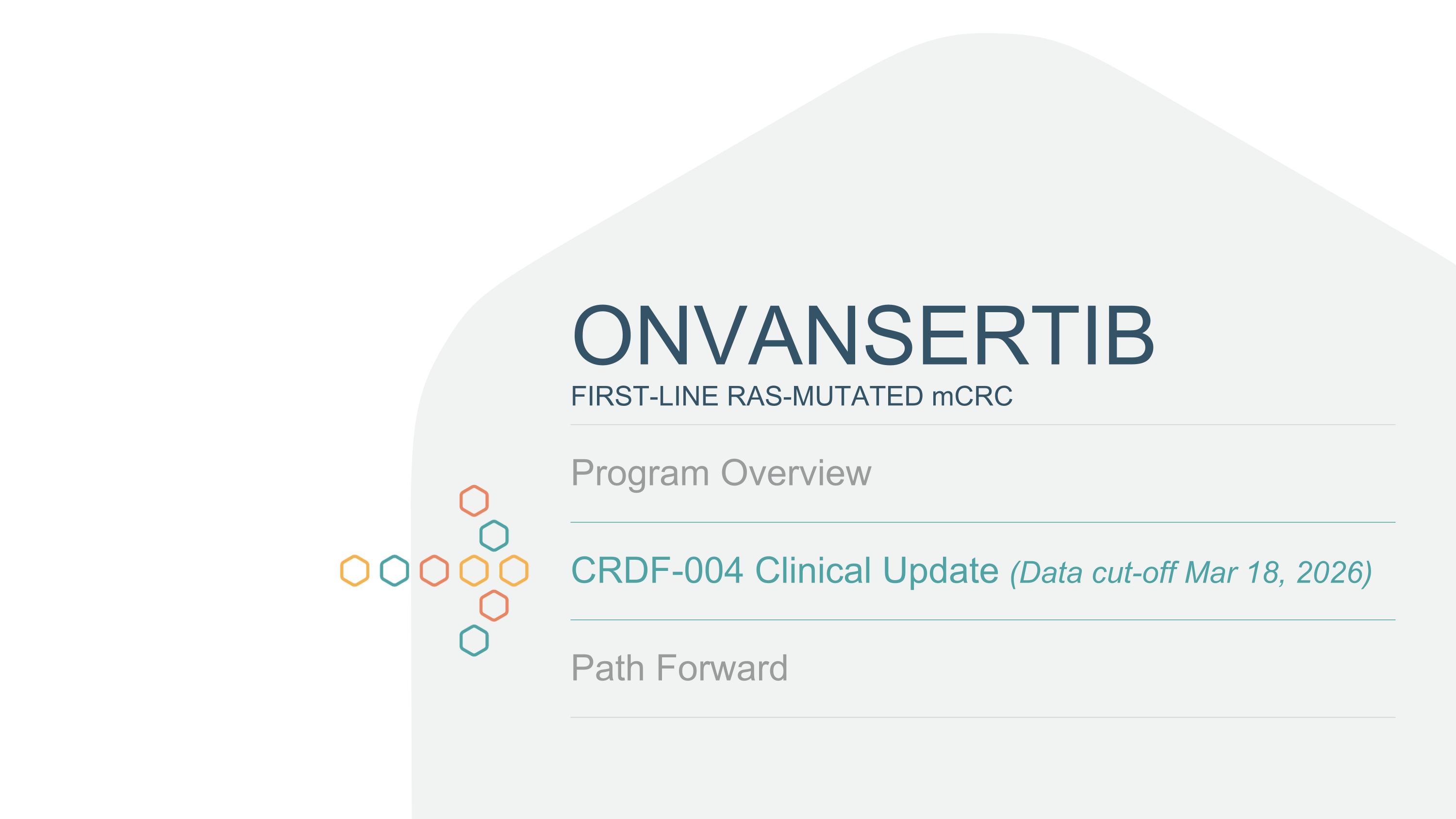 ONVANSERTIB

FIRST-LINE RAS-MUTATED mCRC

Program Overview

CRDF-004 Clinical Update (Data cut-off Mar 18, 2026)

Path Forward